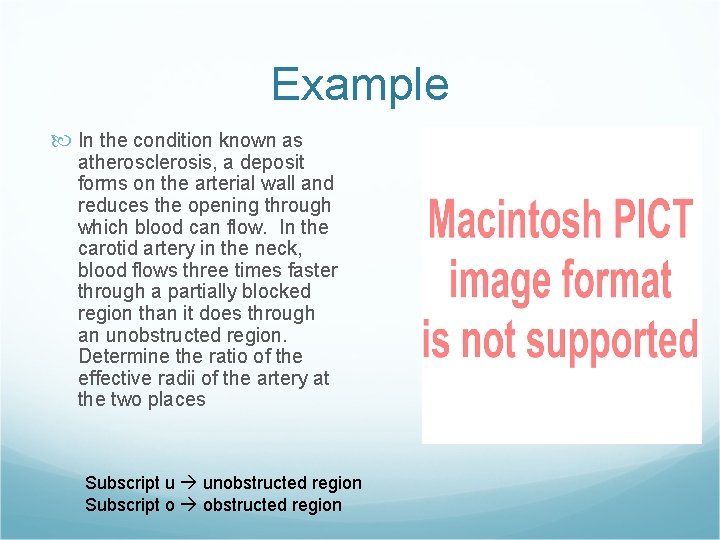 Example

In the condition known as atherosclerosis, a deposit forms on the arterial wall and reduces the opening through which blood can flow. In the carotid artery in the neck, blood flows three times faster through a partially blocked region than it does through an unobstructed region. Determine the ratio of the effective radii of the artery at the two places

Macintosh PICT image format is not supported

Subscript u → unobstructed region
Subscript o → obstructed region